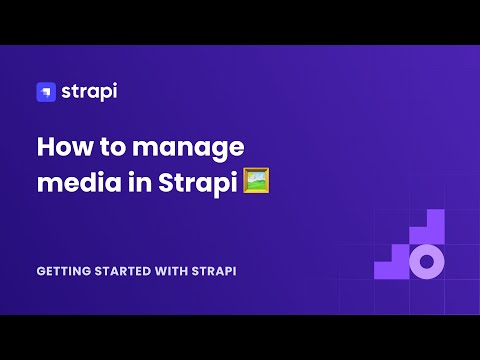 strapi

How to manage media in Strapi 🖼️

GETTING STARTED WITH STRAPI